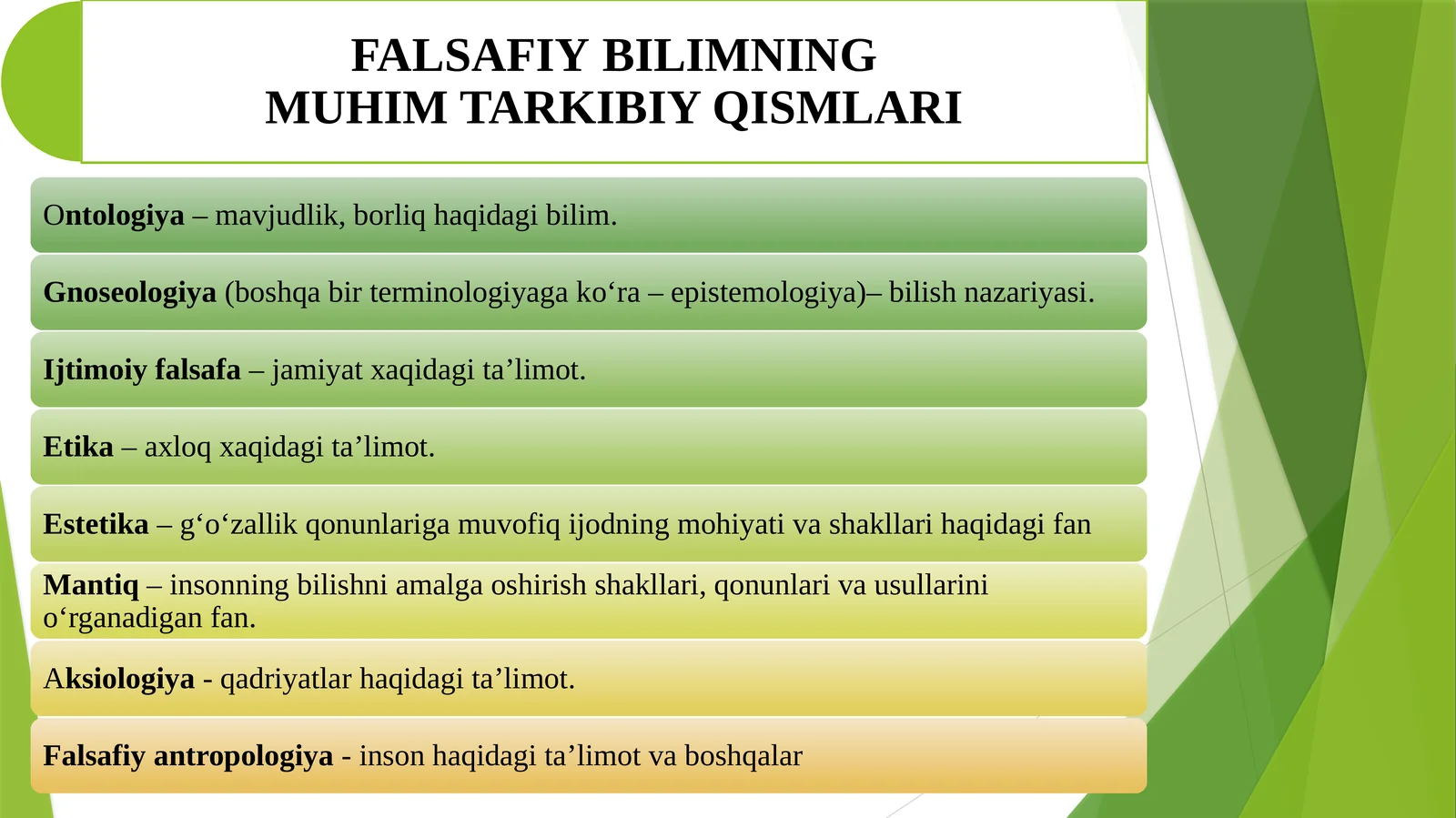 FALSAFIY BILIMNING
MUHIM TARKIBIY QISMLARI

Ontologiya – mavjudlik, borliq haqidagi bilim.

Gnoseologiya (boshqa bir terminologiyaga ko‘ra – epistemologiya)– bilish nazariyasi.

Ijtimoiy falsafa – jamiyat xaqidagi ta’limot.

Etika – axloq xaqidagi ta’limot.

Estetika – g‘o‘zallik qonunlariga muvofiq ijodning mohiyati va shakllari haqidagi fan

Mantiq – insonning bilishni amalga oshirish shakllari, qonunlari va usullarini o‘rganadigan fan.

Aksiologiya - qadriyatlar haqidagi ta’limot.

Falsafiy antropologiya - inson haqidagi ta’limot va boshqalar